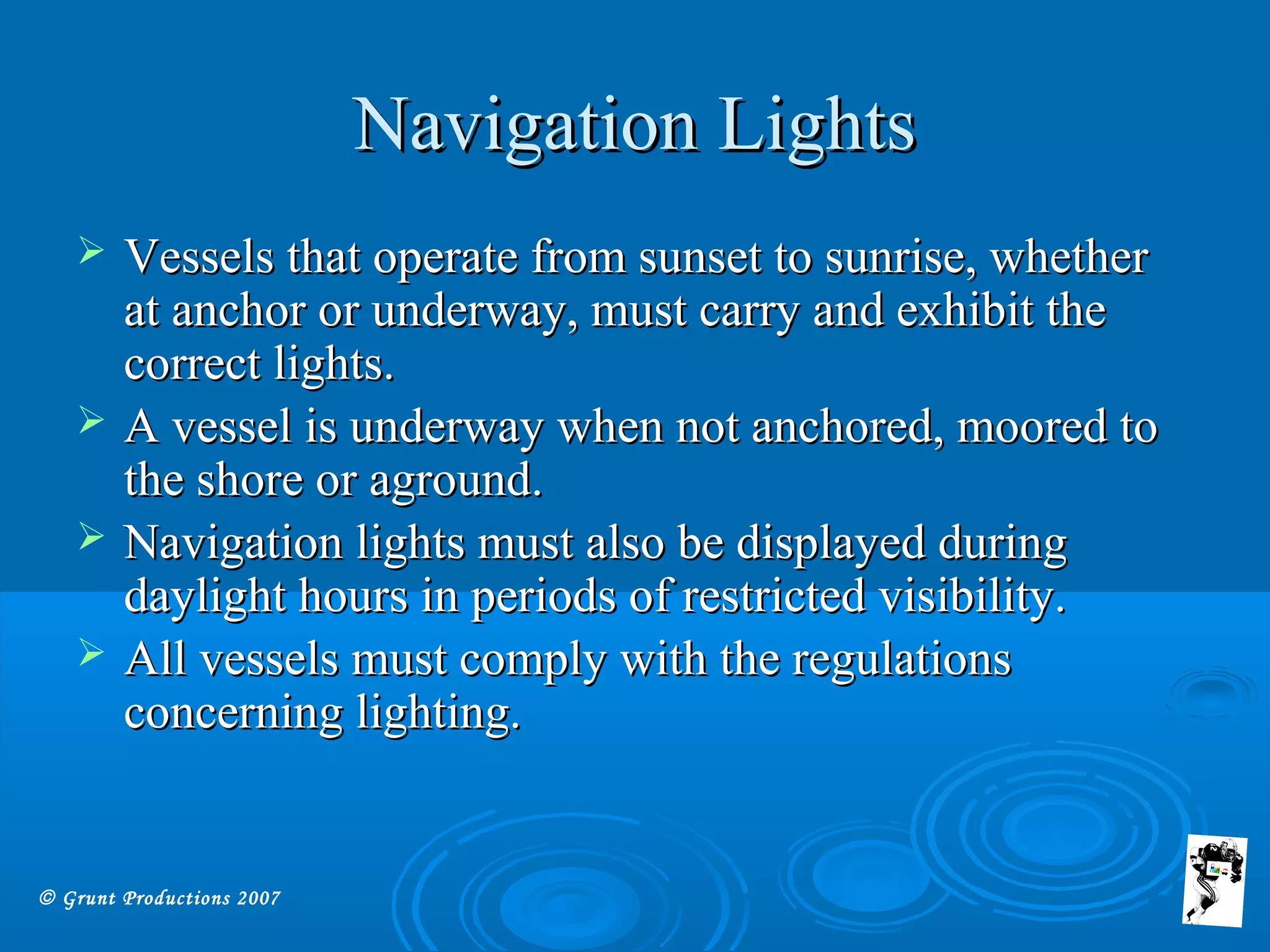 Navigation Lights

➢ Vessels that operate from sunset to sunrise, whether at anchor or underway, must carry and exhibit the correct lights.

➢ A vessel is underway when not anchored, moored to the shore or aground.

➢ Navigation lights must also be displayed during daylight hours in periods of restricted visibility.

➢ All vessels must comply with the regulations concerning lighting.

© Grunt Productions 2007